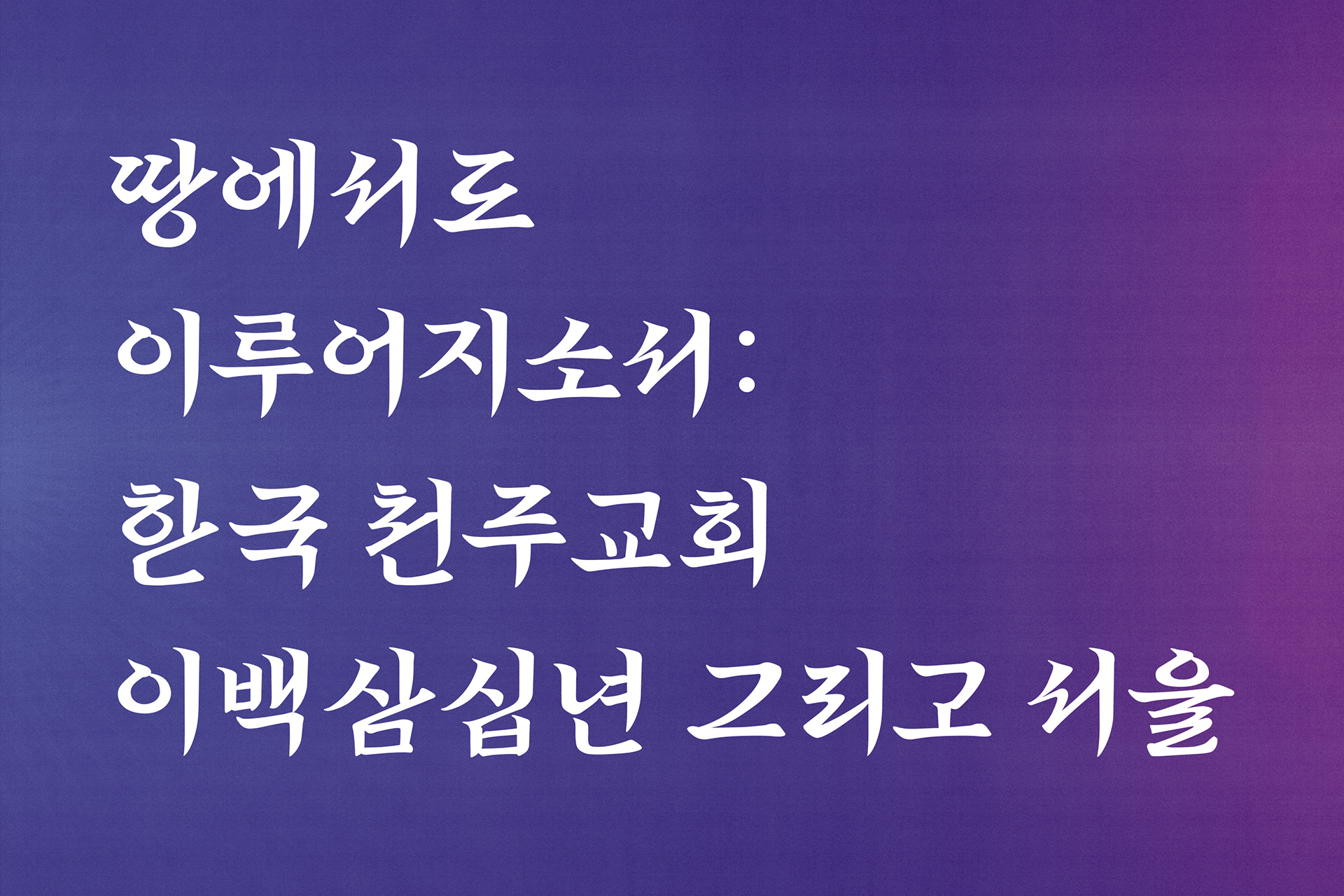 땅에서도
이루어지소서:
한국 천주교회
이백삼십년 그리고 서울